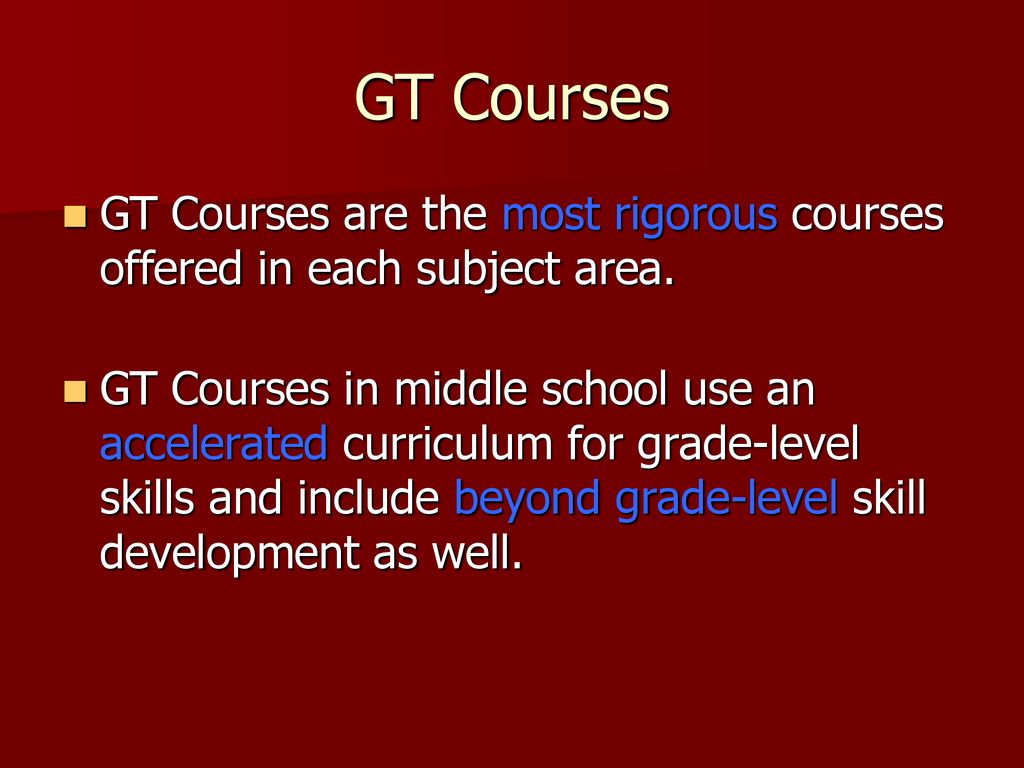 GT Courses

GT Courses are the most rigorous courses offered in each subject area.

GT Courses in middle school use an accelerated curriculum for grade-level skills and include beyond grade-level skill development as well.